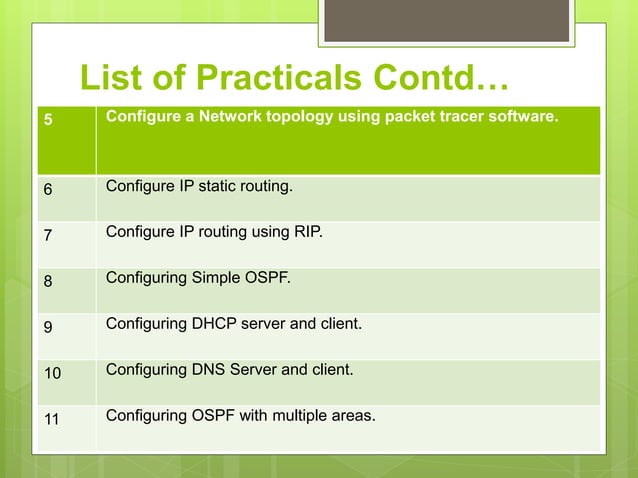 List of Practicals Contd…

| 5 | Configure a Network topology using packet tracer software. |
|---|---|
| 6 | Configure IP static routing. |
| 7 | Configure IP routing using RIP. |
| 8 | Configuring Simple OSPF. |
| 9 | Configuring DHCP server and client. |
| 10 | Configuring DNS Server and client. |
| 11 | Configuring OSPF with multiple areas. |